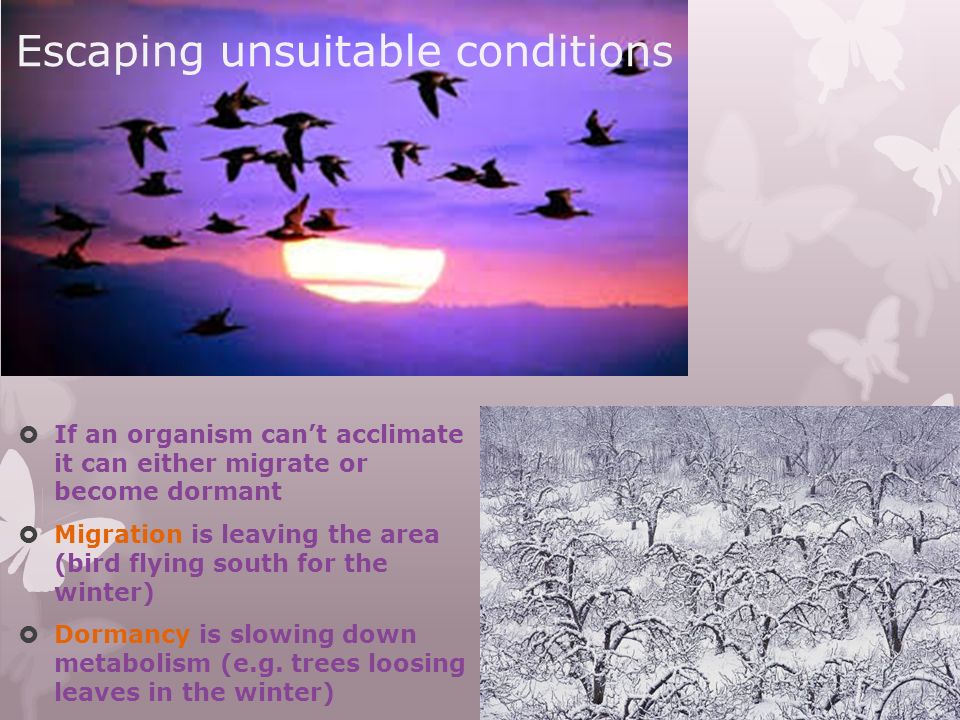 Escaping unsuitable conditions

If an organism can’t acclimate it can either migrate or become dormant

Migration is leaving the area (bird flying south for the winter)

Dormancy is slowing down metabolism (e.g. trees loosing leaves in the winter)